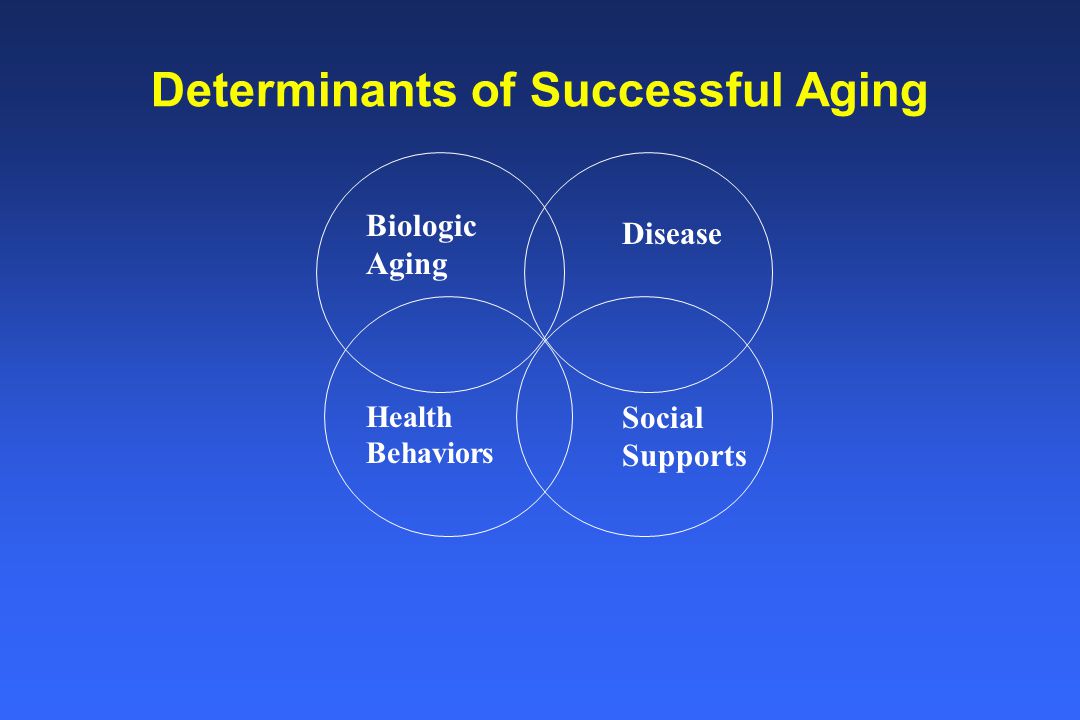 Determinants of Successful Aging

Biologic Aging

Disease

Health Behaviors

Social Supports